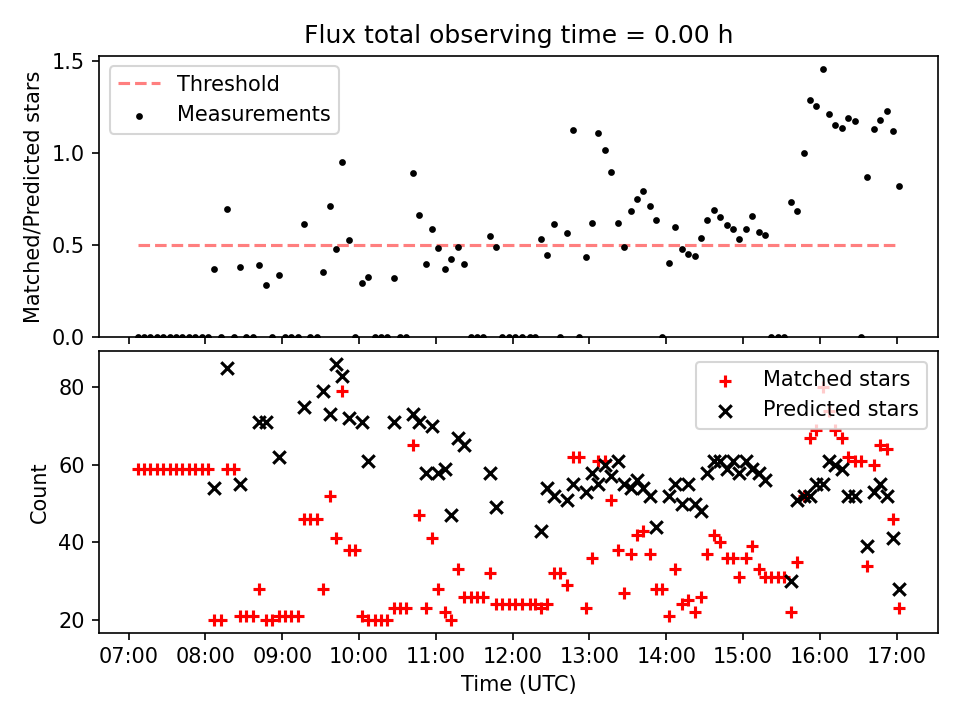 Flux total observing time = 0.00 h

Threshold
Measurements

Matched/Predicted stars

1.5
1.0
0.5
0.0

Matched stars
Predicted stars

Count

80
60
40
20

07:00 08:00 09:00 10:00 11:00 12:00 13:00 14:00 15:00 16:00 17:00

Time (UTC)